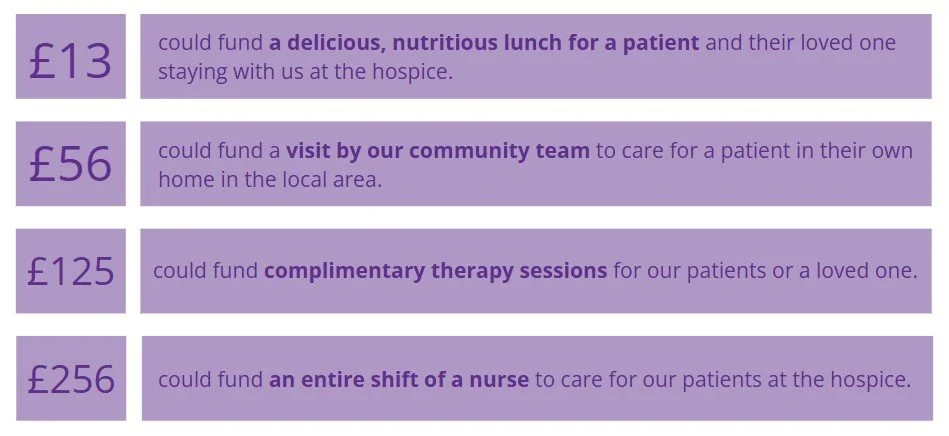 £13

could fund a delicious, nutritious lunch for a patient and their loved one staying with us at the hospice.

£56

could fund a visit by our community team to care for a patient in their own home in the local area.

£125

could fund complimentary therapy sessions for our patients or a loved one.

£256

could fund an entire shift of a nurse to care for our patients at the hospice.